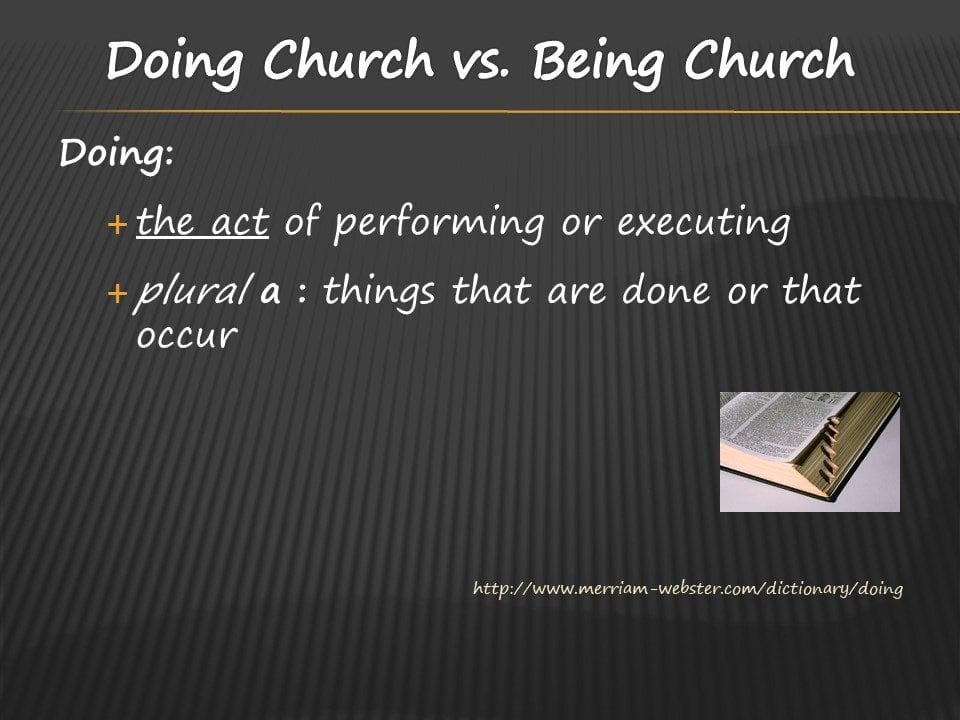 Doing Church vs. Being Church

Doing:

+ the act of performing or executing

+ plural a : things that are done or that occur

http://www.merriam-webster.com/dictionary/doing